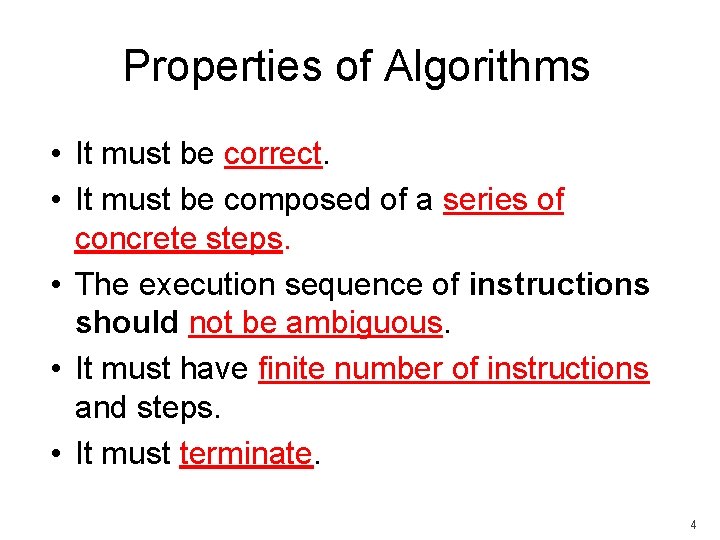 Properties of Algorithms

• It must be correct.
• It must be composed of a series of concrete steps.
• The execution sequence of instructions should not be ambiguous.
• It must have finite number of instructions and steps.
• It must terminate.

4